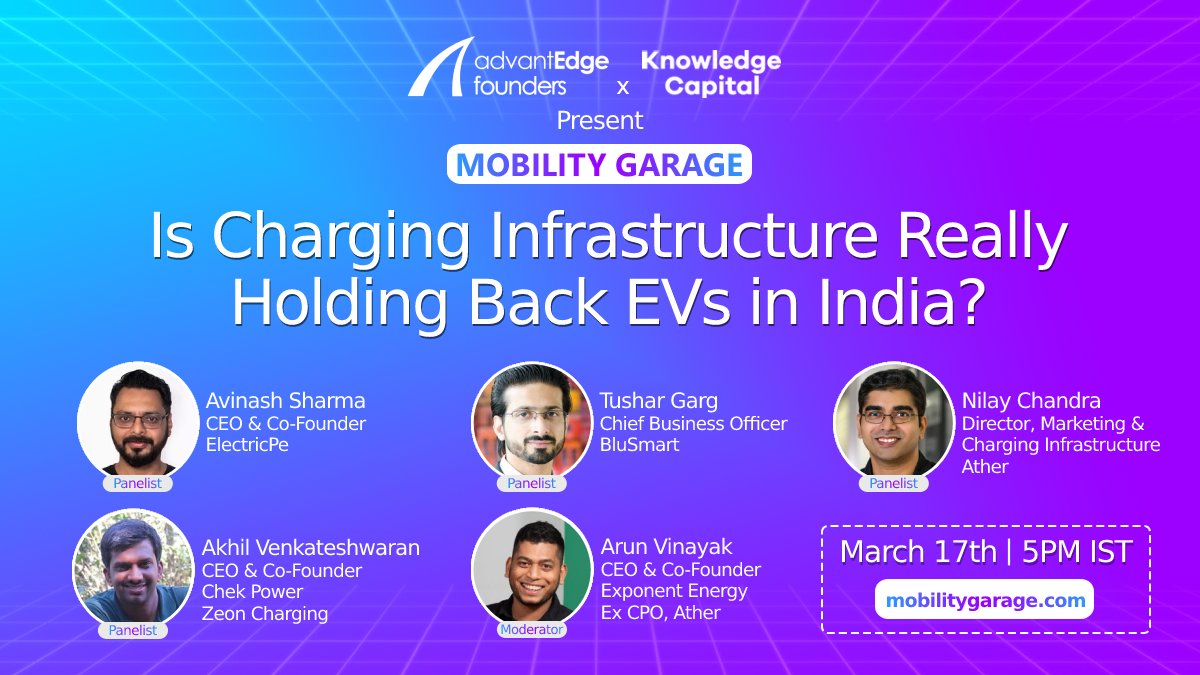 advantEdge founders x Knowledge Capital
Present

MOBILITY GARAGE

Is Charging Infrastructure Really Holding Back EVs in India?

Avinash Sharma
CEO & Co-Founder
ElectricPe
Panelist

Tushar Garg
Chief Business Officer
BluSmart
Panelist

Nilay Chandra
Director, Marketing & Charging Infrastructure
Ather
Panelist

Akhil Venkateshwaran
CEO & Co-Founder
Chek Power
Zeon Charging
Panelist

Arun Vinayak
CEO & Co-Founder
Exponent Energy
Ex CPO, Ather
Moderator

March 17th | 5PM IST

mobilitygarage.com